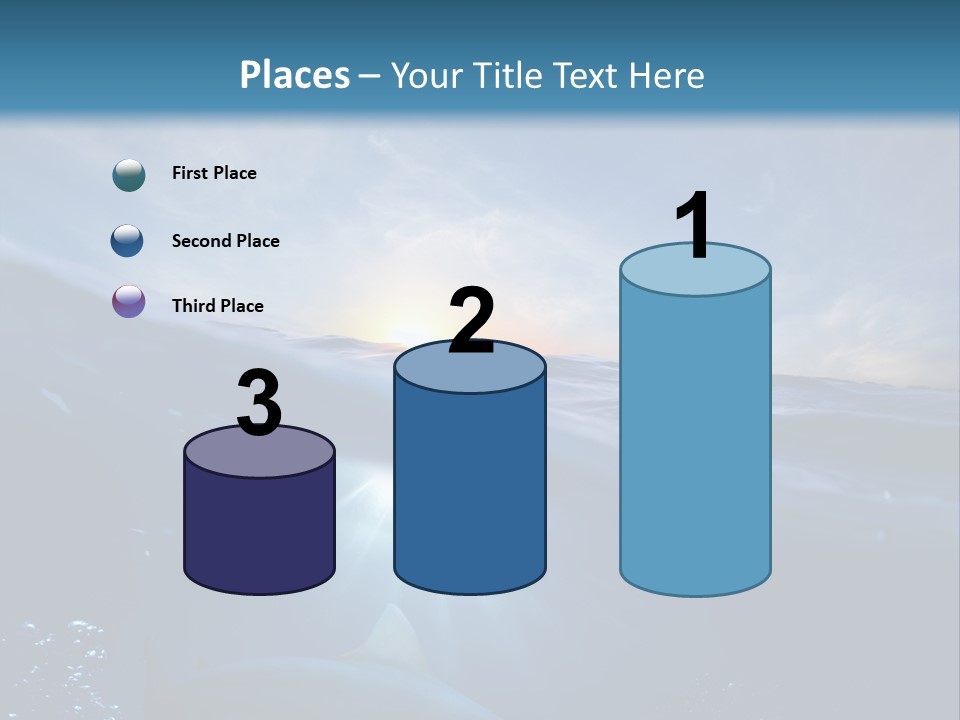 Places – Your Title Text Here

First Place

Second Place

Third Place

3

2

1